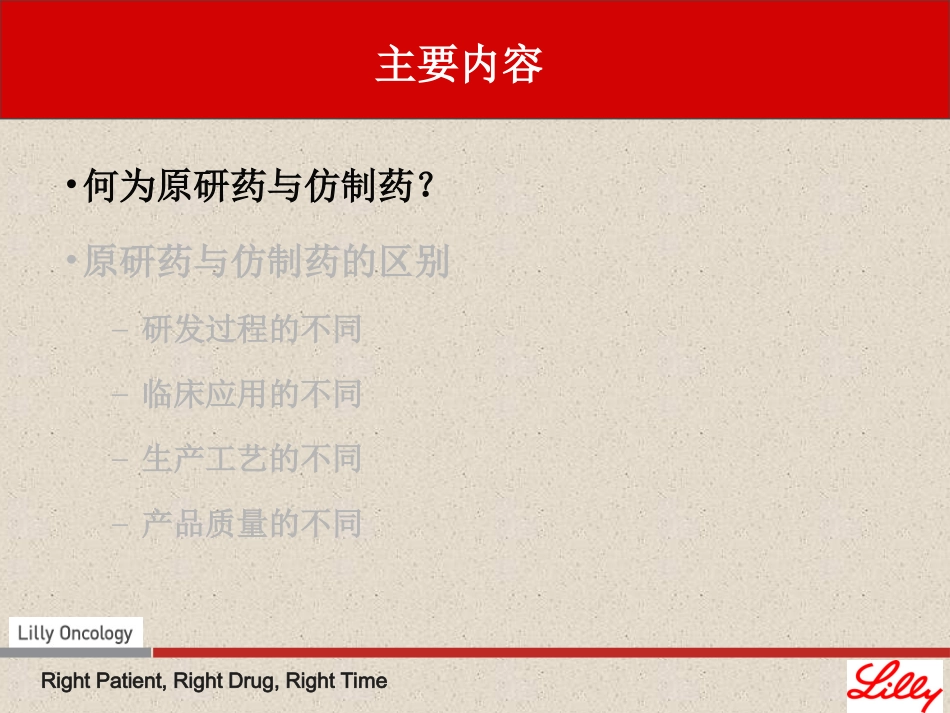 主要内容

• 何为原研药与仿制药？

• 原研药与仿制药的区别

– 研发过程的不同

– 临床应用的不同

– 生产工艺的不同

– 产品质量的不同

Lilly Oncology

Right Patient, Right Drug, Right Time

Lilly